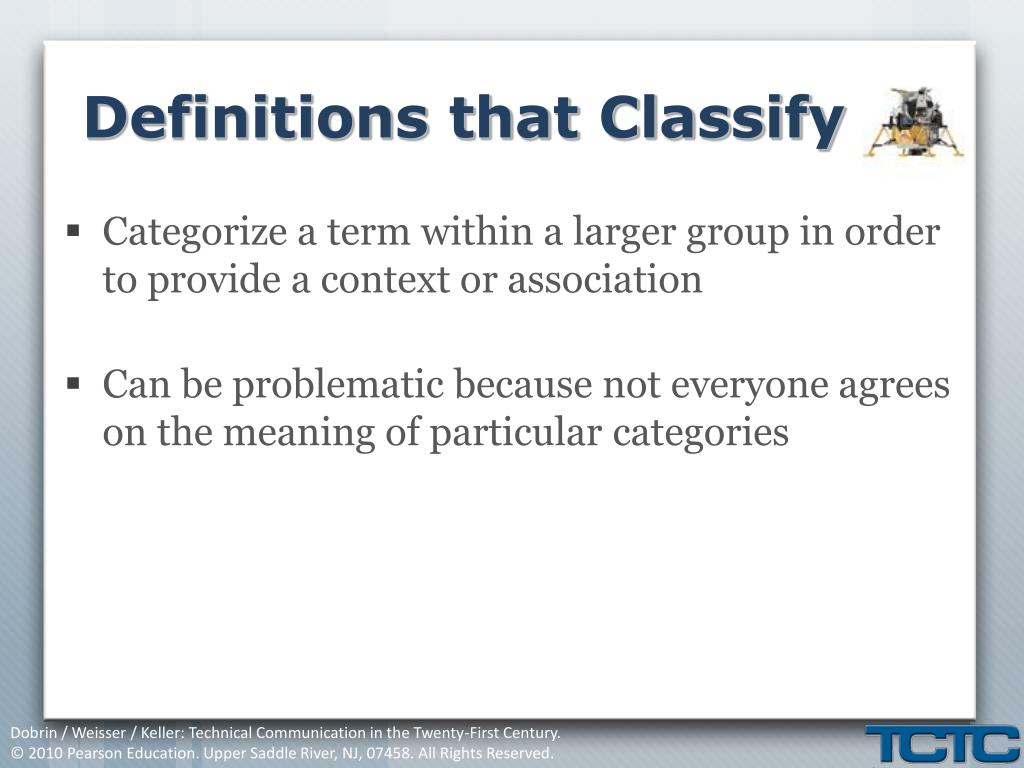 Definitions that Classify

▪ Categorize a term within a larger group in order to provide a context or association

▪ Can be problematic because not everyone agrees on the meaning of particular categories

Dobrin / Weisser / Keller: Technical Communication in the Twenty-First Century.
© 2010 Pearson Education. Upper Saddle River, NJ, 07458. All Rights Reserved.

TCTC